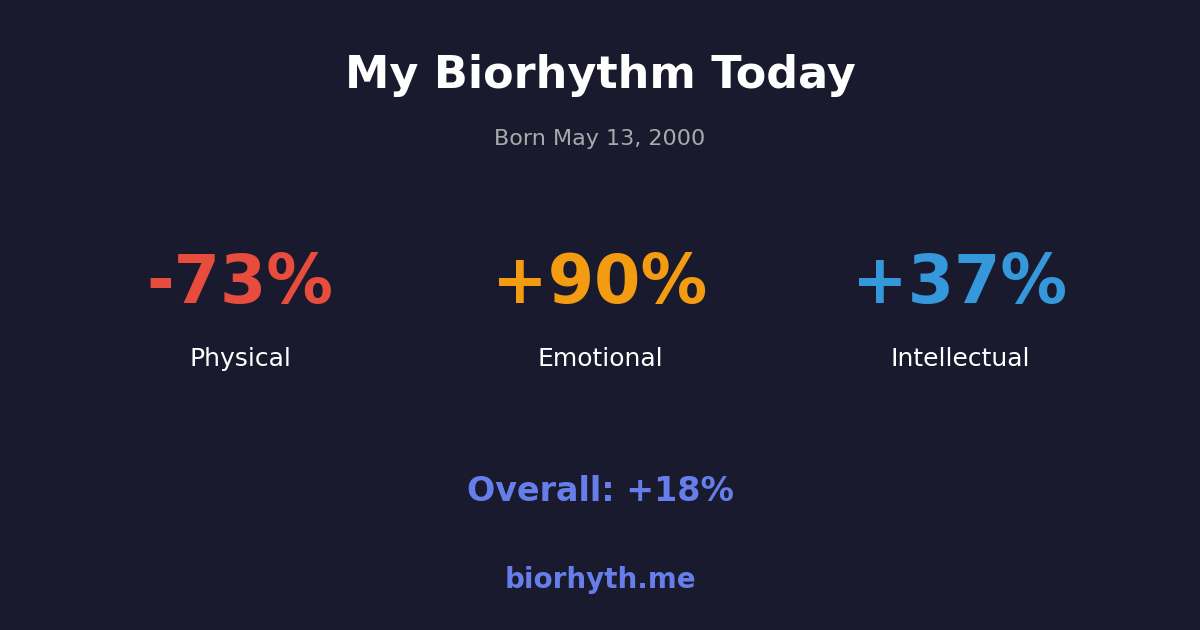 My Biorhythm Today

Born May 13, 2000

-73%
Physical

+90%
Emotional

+37%
Intellectual

Overall: +18%

biorhyth.me